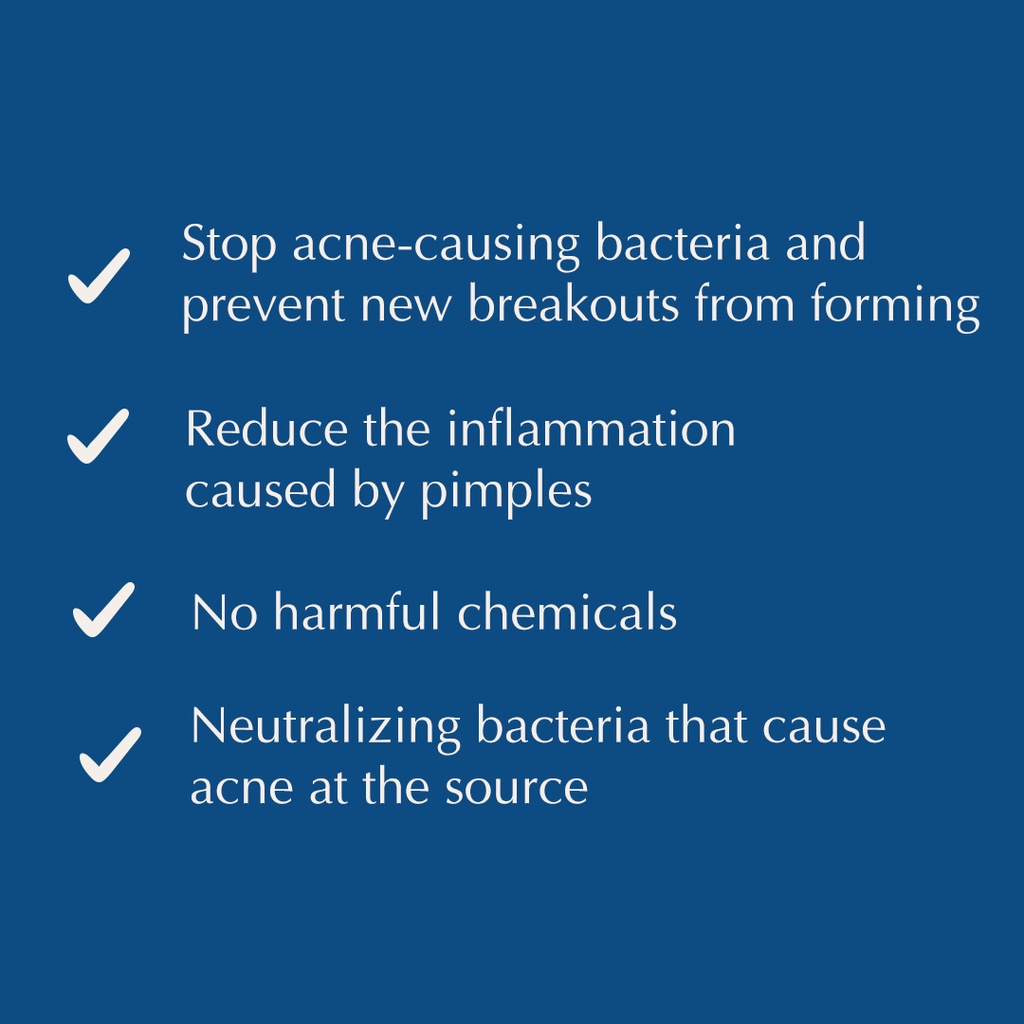 ✓ Stop acne-causing bacteria and prevent new breakouts from forming

✓ Reduce the inflammation caused by pimples

✓ No harmful chemicals

✓ Neutralizing bacteria that cause acne at the source